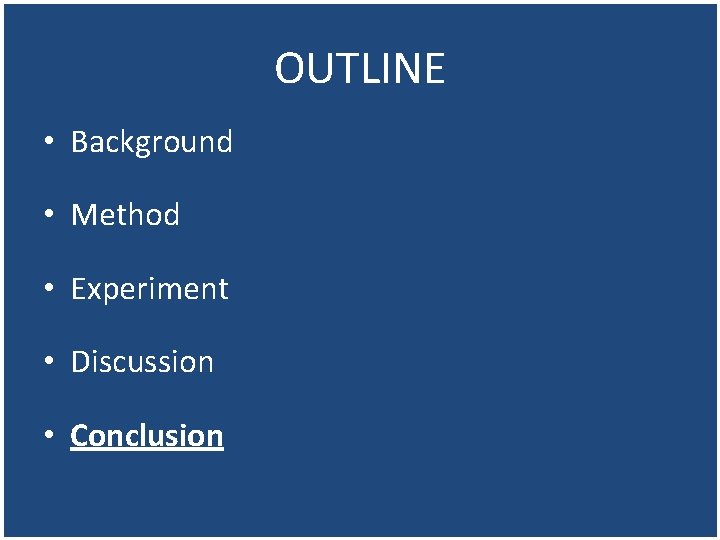 OUTLINE

• Background
• Method
• Experiment
• Discussion
• Conclusion